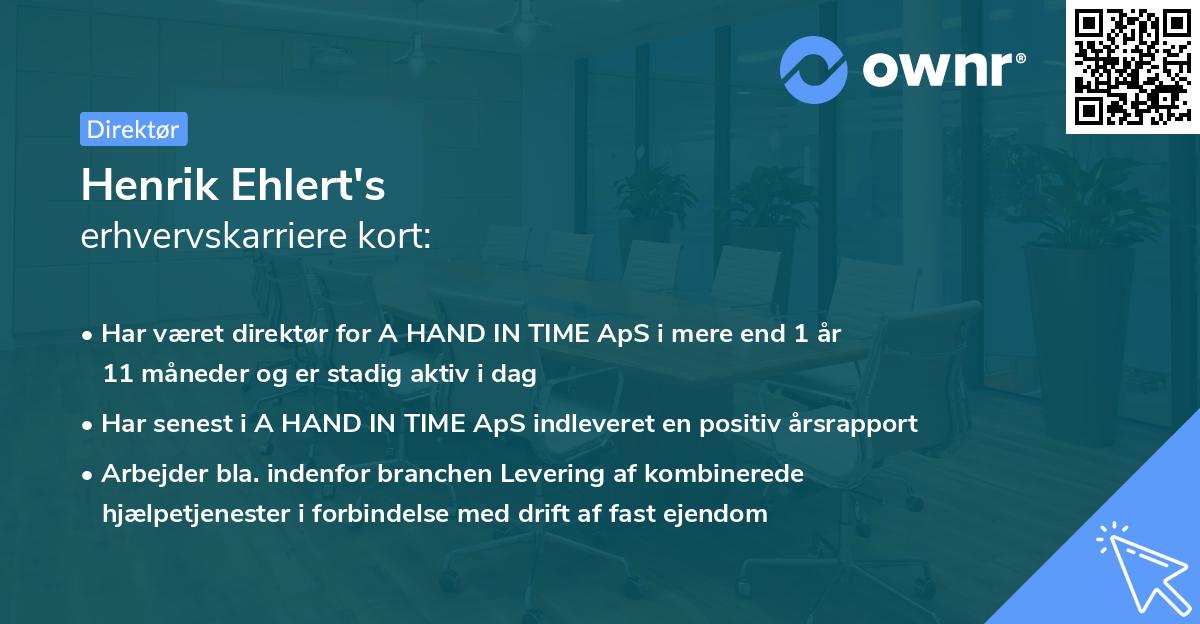 ownr®

Direktør

Henrik Ehlert's
erhvervskarriere kort:

• Har været direktør for A HAND IN TIME ApS i mere end 1 år 11 måneder og er stadig aktiv i dag

• Har senest i A HAND IN TIME ApS indleveret en positiv årsrapport

• Arbejder bla. indenfor branchen Levering af kombinerede hjælpetjenester i forbindelse med drift af fast ejendom